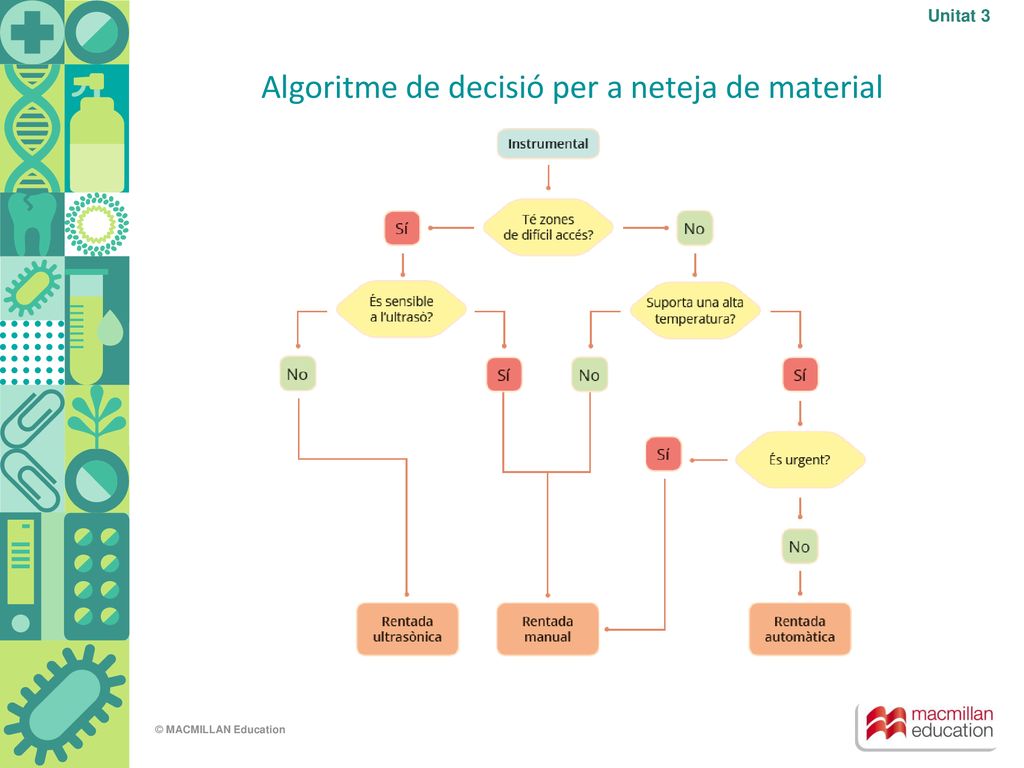 Unitat 3

Algoritme de decisió per a neteja de material

Instrumental

Té zones de difícil accés?

Sí

No

És sensible a l'ultrasò?

Suporta una alta temperatura?

No

Sí

No

Sí

Sí

És urgent?

No

Rentada ultrasònica

Rentada manual

Rentada automàtica

© MACMILLAN Education

macmillan education